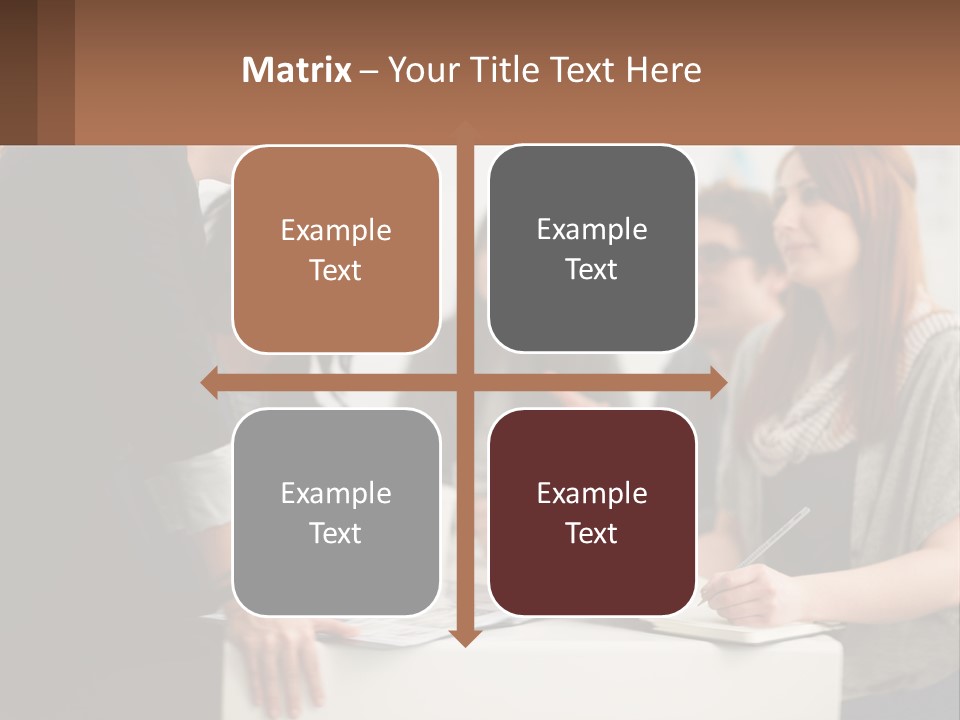 Matrix – Your Title Text Here

Example Text

Example Text

Example Text

Example Text